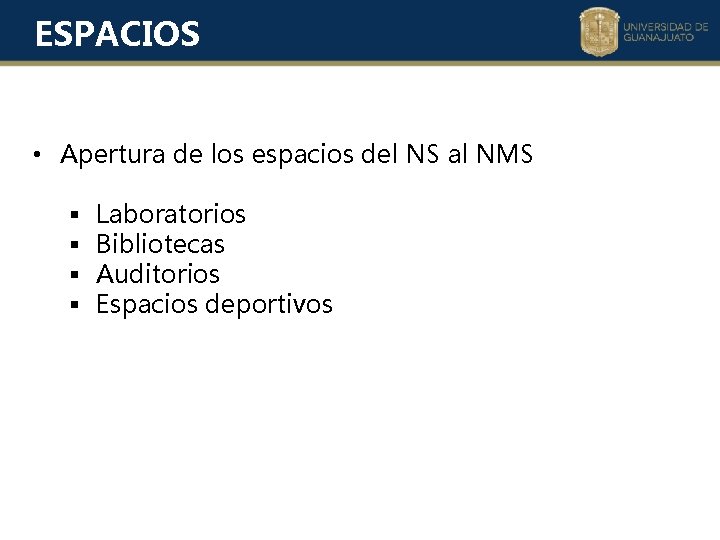 ESPACIOS

UNIVERSIDAD DE GUANAJUATO

• Apertura de los espacios del NS al NMS

▪ Laboratorios
▪ Bibliotecas
▪ Auditorios
▪ Espacios deportivos